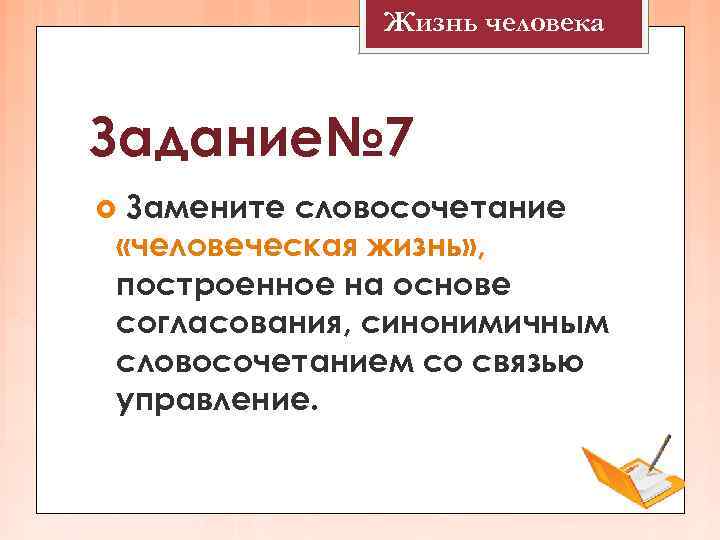 Жизнь человека

Задание№7

Замените словосочетание «человеческая жизнь», построенное на основе согласования, синонимичным словосочетанием со связью управление.